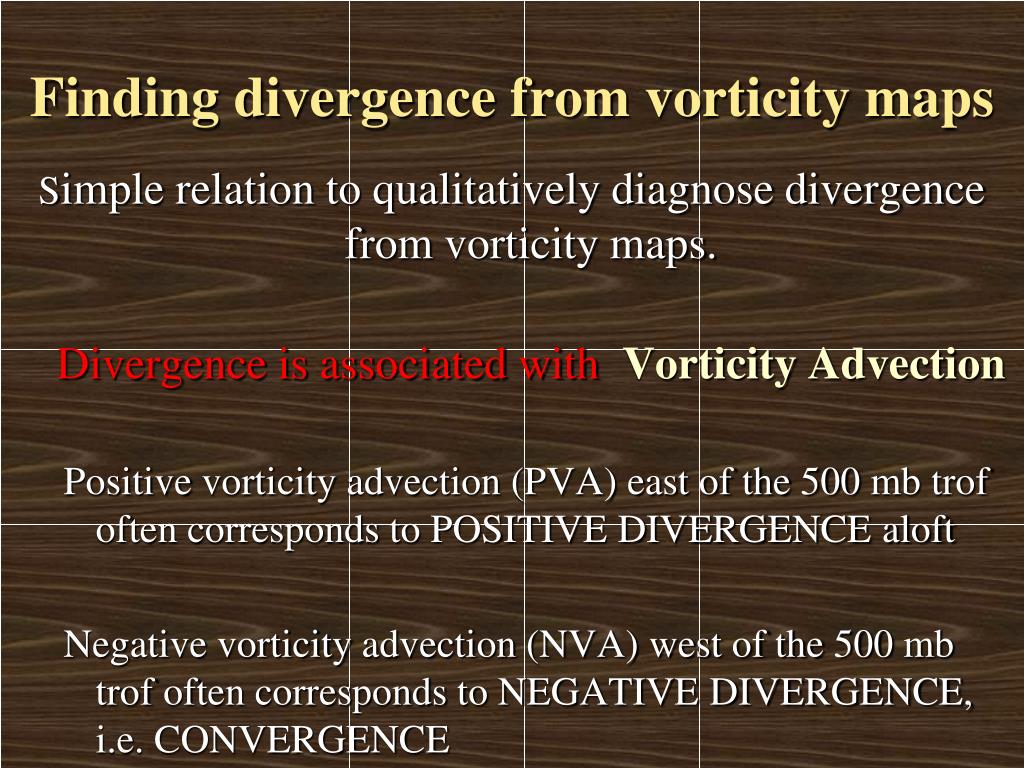 Finding divergence from vorticity maps

Simple relation to qualitatively diagnose divergence from vorticity maps.

Divergence is associated with Vorticity Advection

Positive vorticity advection (PVA) east of the 500 mb trof often corresponds to POSITIVE DIVERGENCE aloft

Negative vorticity advection (NVA) west of the 500 mb trof often corresponds to NEGATIVE DIVERGENCE, i.e. CONVERGENCE